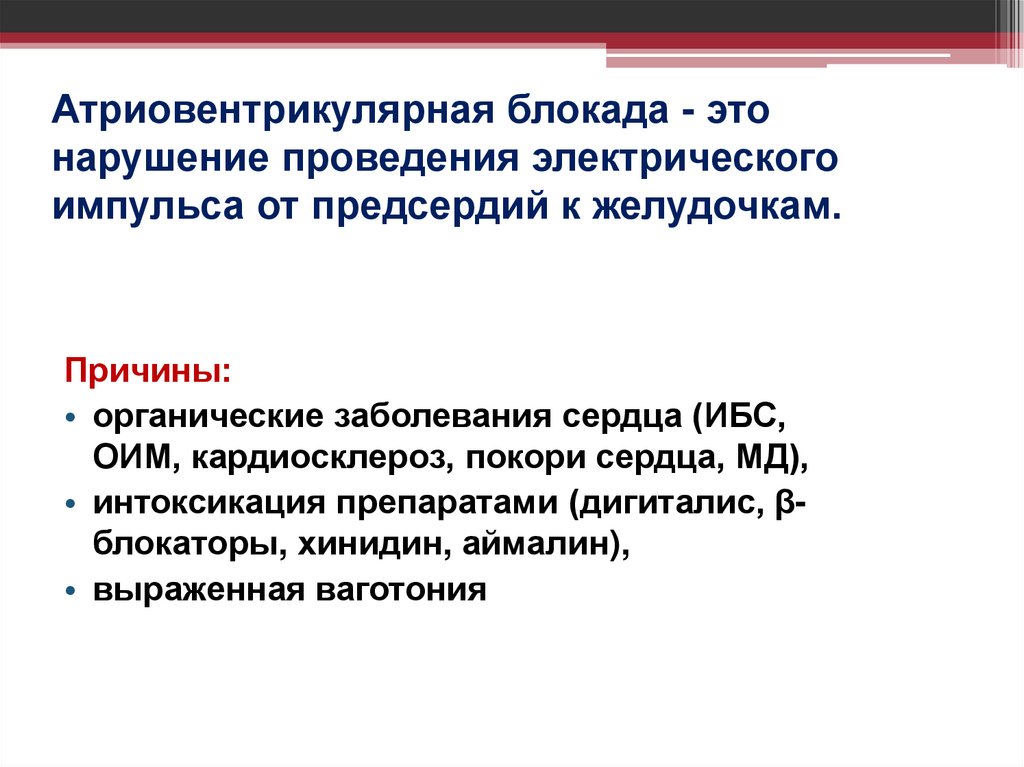 Атриовентрикулярная блокада - это нарушение проведения электрического импульса от предсердий к желудочкам.

Причины:
• органические заболевания сердца (ИБС, ОИМ, кардиосклероз, покори сердца, МД),
• интоксикация препаратами (дигиталис, β-блокаторы, хинидин, аймалин),
• выраженная ваготония